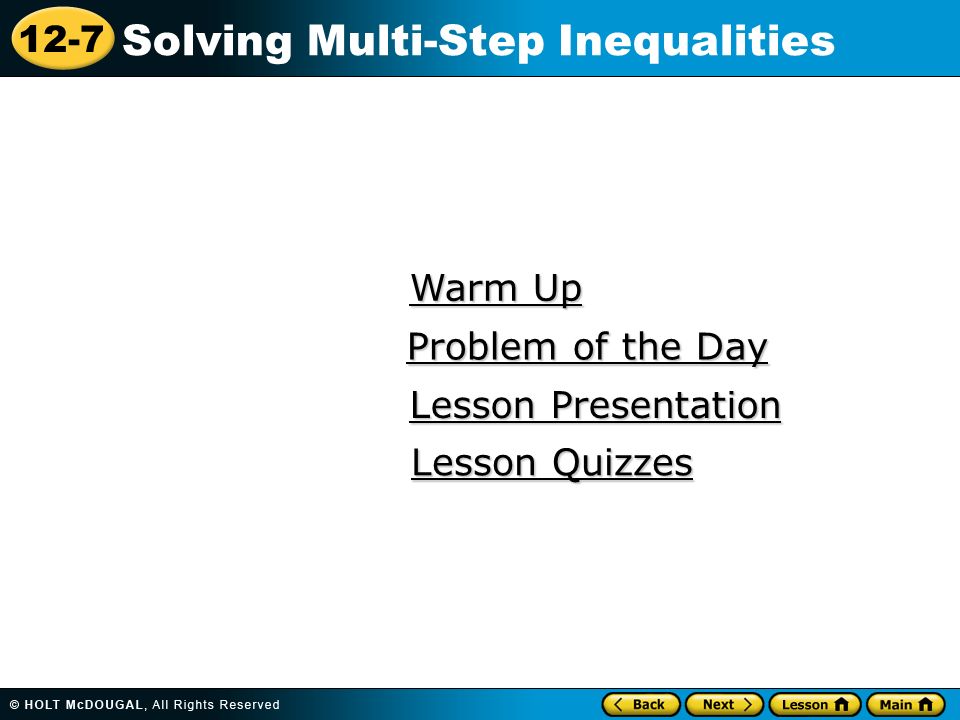 12-7 Solving Multi-Step Inequalities

Warm Up

Problem of the Day

Lesson Presentation

Lesson Quizzes

© HOLT McDOUGAL, All Rights Reserved

Back Next Lesson Main